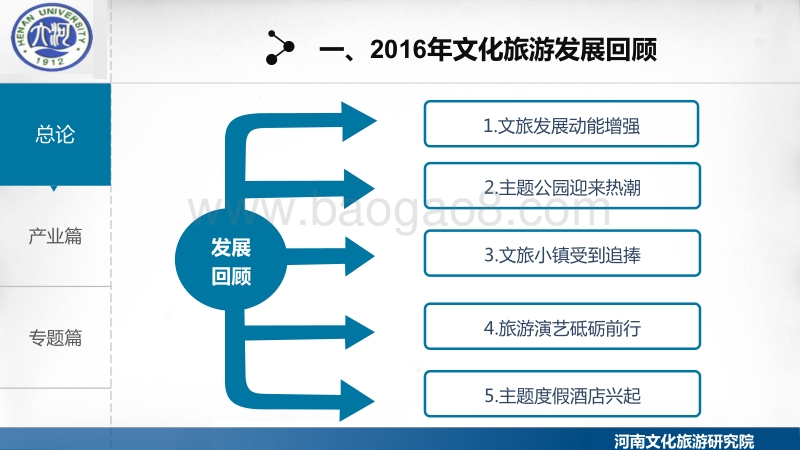 HENAN UNIVERSITY
1912

一、2016年文化旅游发展回顾

总论

产业篇

专题篇

发展回顾

1.文旅发展动能增强

2.主题公园迎来热潮

3.文旅小镇受到追捧

4.旅游演艺砥砺前行

5.主题度假酒店兴起

www.baogao8.com

河南文化旅游研究院